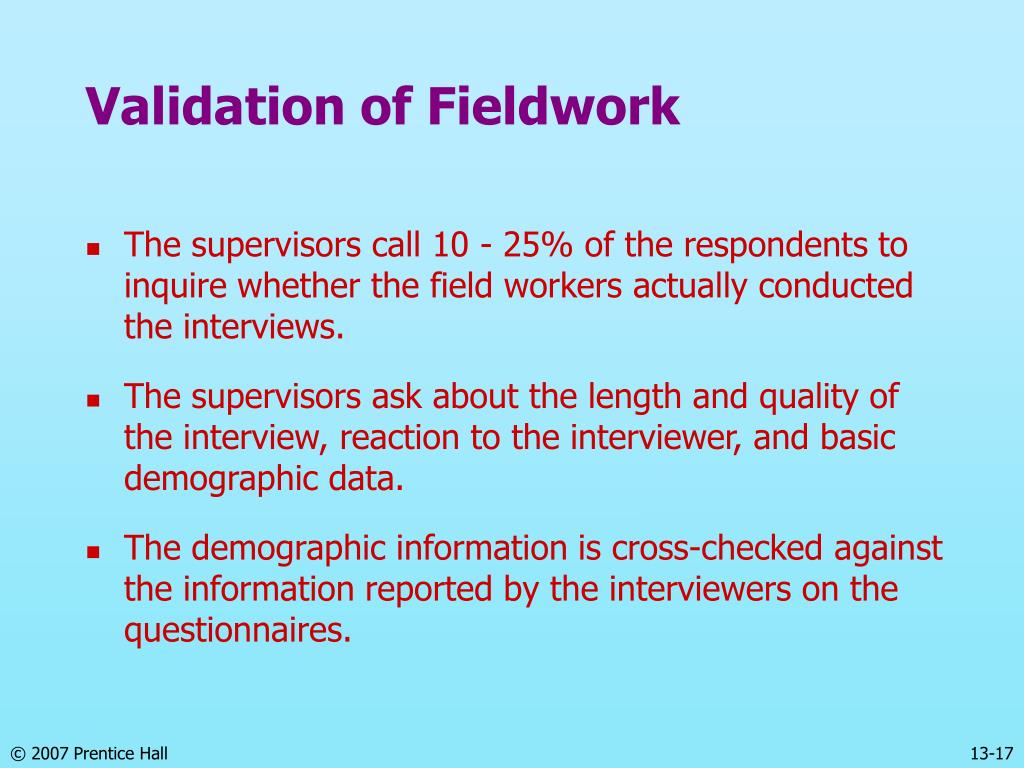 Validation of Fieldwork

- The supervisors call 10 - 25% of the respondents to inquire whether the field workers actually conducted the interviews.
- The supervisors ask about the length and quality of the interview, reaction to the interviewer, and basic demographic data.
- The demographic information is cross-checked against the information reported by the interviewers on the questionnaires.

© 2007 Prentice Hall

13-17